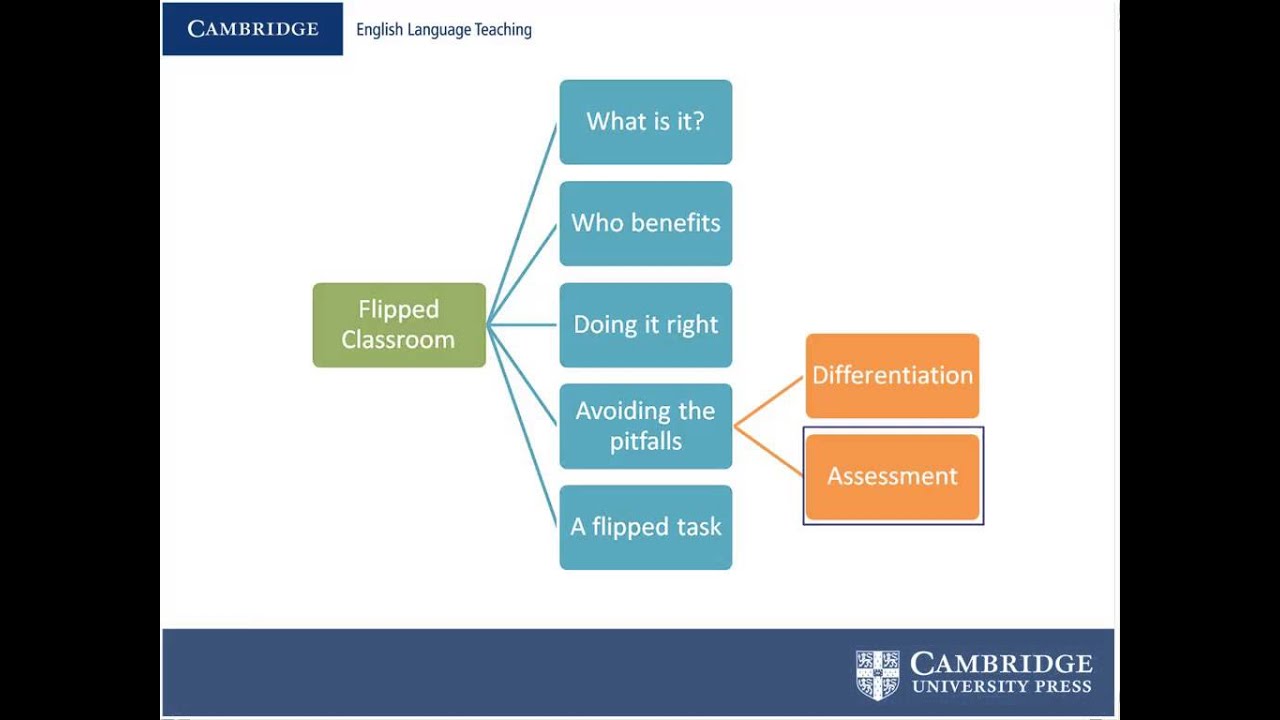 CAMBRIDGE English Language Teaching

Flipped Classroom

What is it?

Who benefits

Doing it right

Avoiding the pitfalls

A flipped task

Differentiation

Assessment

CAMBRIDGE UNIVERSITY PRESS